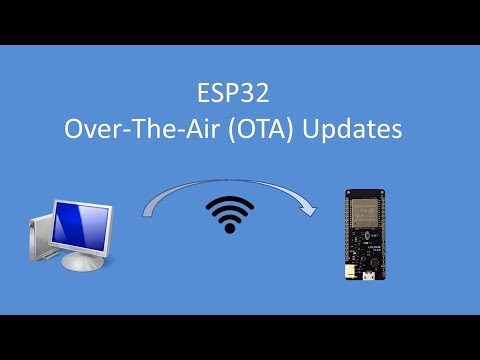 ESP32
Over-The-Air (OTA) Updates